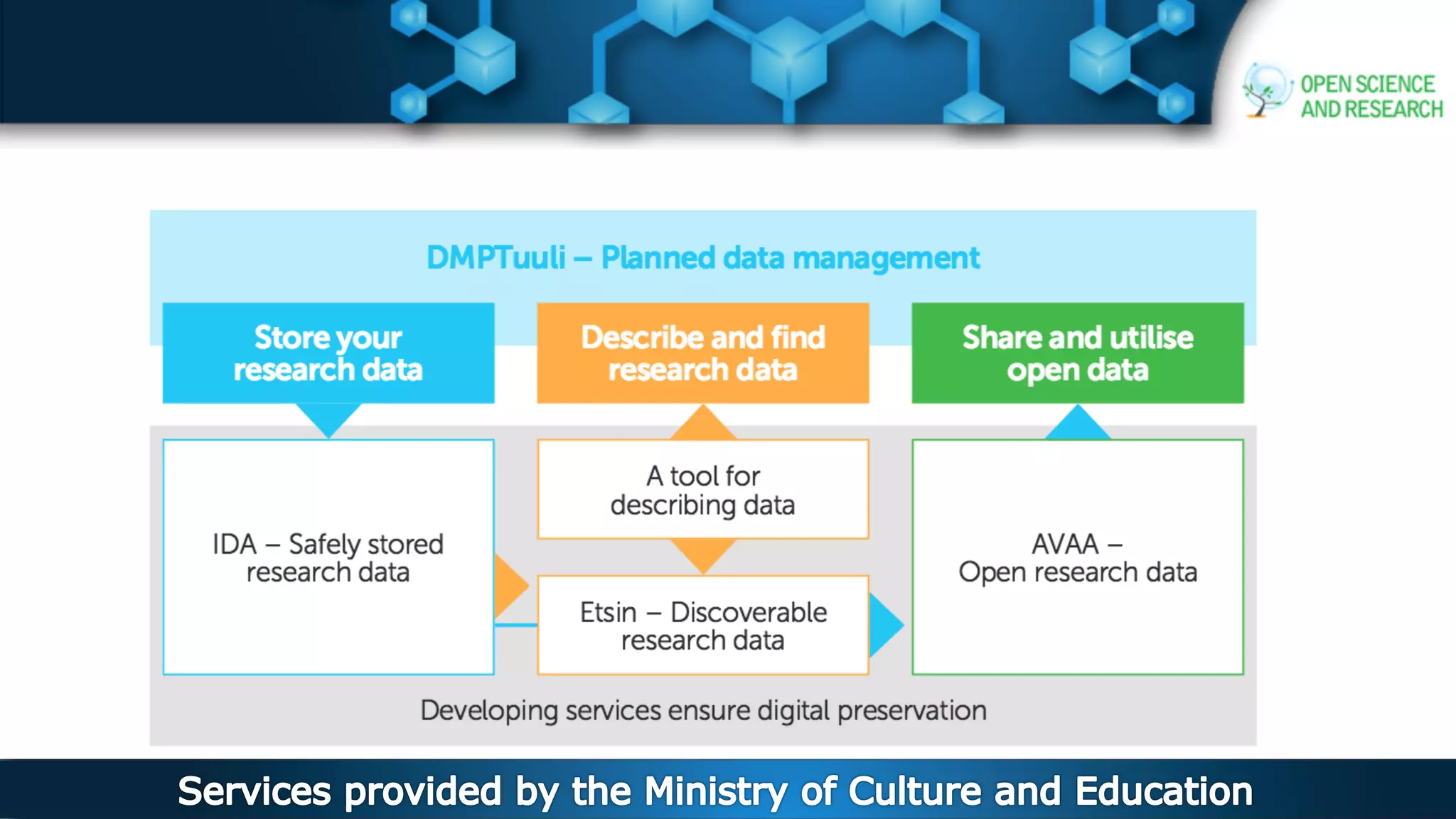 OPEN SCIENCE AND RESEARCH

DMPTuuli – Planned data management

Store your research data

Describe and find research data

Share and utilise open data

IDA – Safely stored research data

A tool for describing data

Etsin – Discoverable research data

AVAA – Open research data

Developing services ensure digital preservation

Services provided by the Ministry of Culture and Education